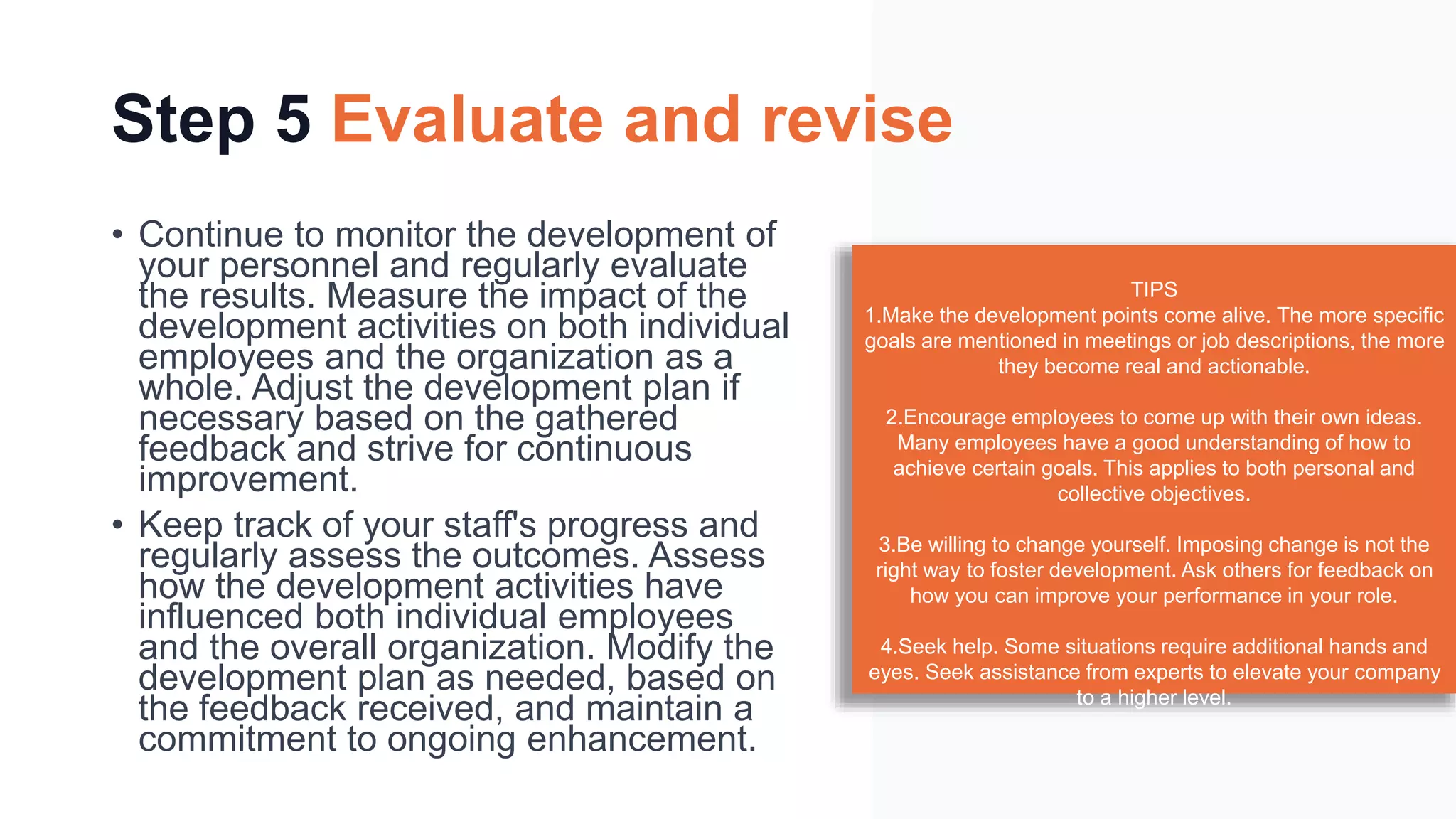 Step 5 Evaluate and revise

• Continue to monitor the development of your personnel and regularly evaluate the results. Measure the impact of the development activities on both individual employees and the organization as a whole. Adjust the development plan if necessary based on the gathered feedback and strive for continuous improvement.

• Keep track of your staff's progress and regularly assess the outcomes. Assess how the development activities have influenced both individual employees and the overall organization. Modify the development plan as needed, based on the feedback received, and maintain a commitment to ongoing enhancement.

TIPS
1.Make the development points come alive. The more specific goals are mentioned in meetings or job descriptions, the more they become real and actionable.

2.Encourage employees to come up with their own ideas. Many employees have a good understanding of how to achieve certain goals. This applies to both personal and collective objectives.

3.Be willing to change yourself. Imposing change is not the right way to foster development. Ask others for feedback on how you can improve your performance in your role.

4.Seek help. Some situations require additional hands and eyes. Seek assistance from experts to elevate your company to a higher level.